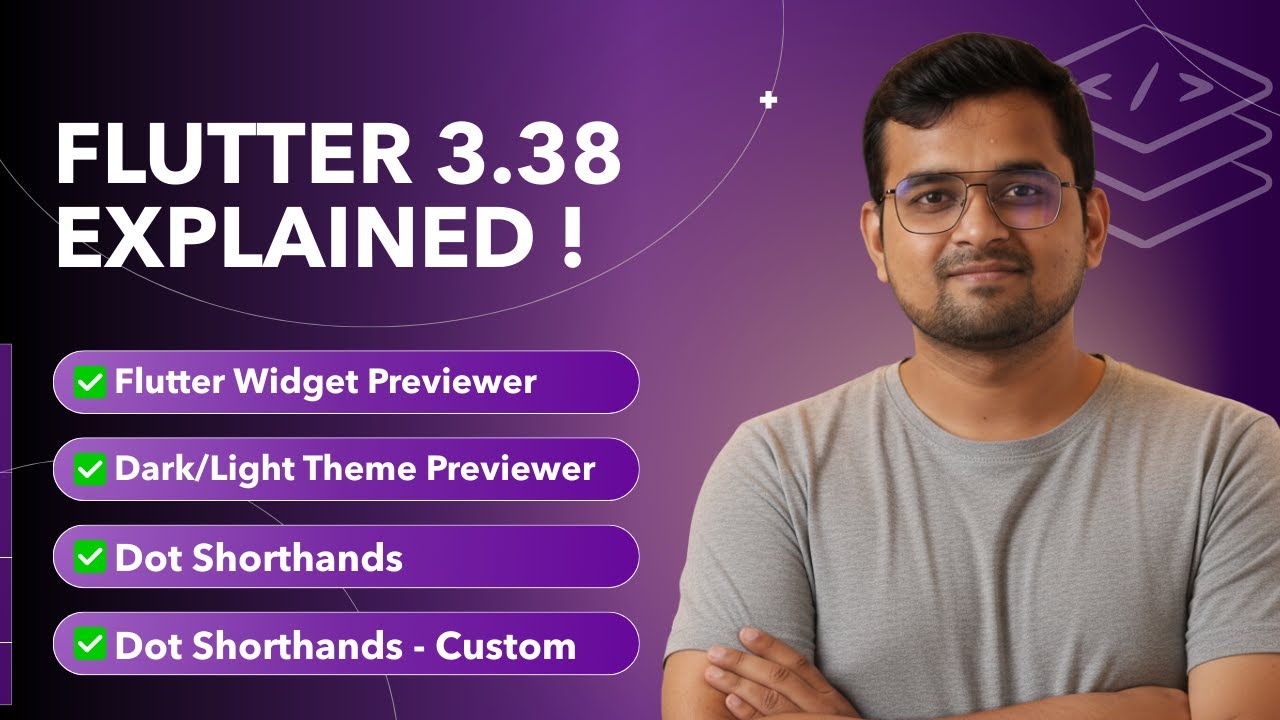 FLUTTER 3.38 EXPLAINED !

✅ Flutter Widget Previewer

✅ Dark/Light Theme Previewer

✅ Dot Shorthands

✅ Dot Shorthands - Custom

</>